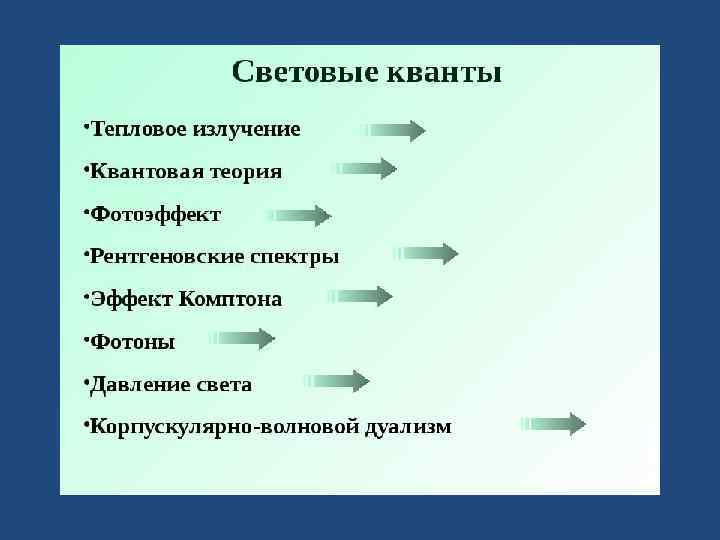 Световые кванты

•Тепловое излучение

•Квантовая теория

•Фотоэффект

•Рентгеновские спектры

•Эффект Комптона

•Фотоны

•Давление света

•Корпускулярно-волновой дуализм